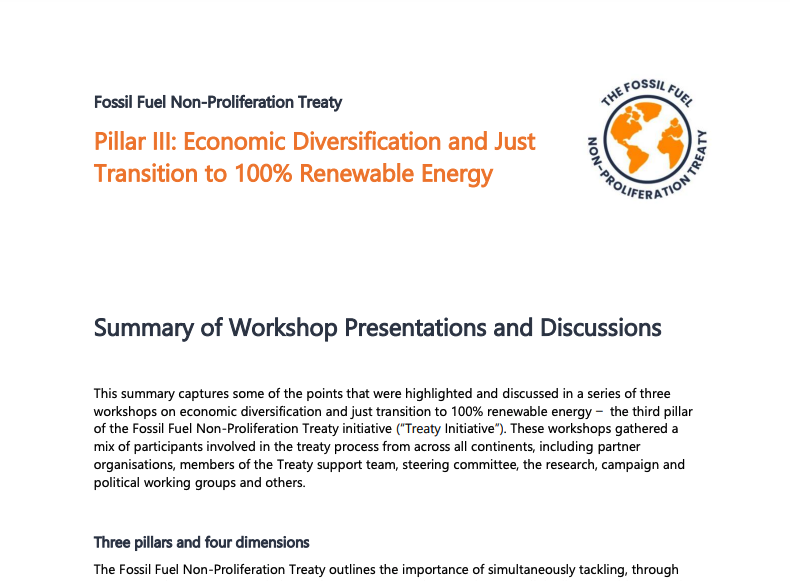 Fossil Fuel Non-Proliferation Treaty

Pillar III: Economic Diversification and Just Transition to 100% Renewable Energy

THE FOSSIL FUEL NON-PROLIFERATION TREATY

Summary of Workshop Presentations and Discussions

This summary captures some of the points that were highlighted and discussed in a series of three workshops on economic diversification and just transition to 100% renewable energy – the third pillar of the Fossil Fuel Non-Proliferation Treaty initiative ("Treaty Initiative"). These workshops gathered a mix of participants involved in the treaty process from across all continents, including partner organisations, members of the Treaty support team, steering committee, the research, campaign and political working groups and others.

Three pillars and four dimensions

The Fossil Fuel Non-Proliferation Treaty outlines the importance of simultaneously tackling, through